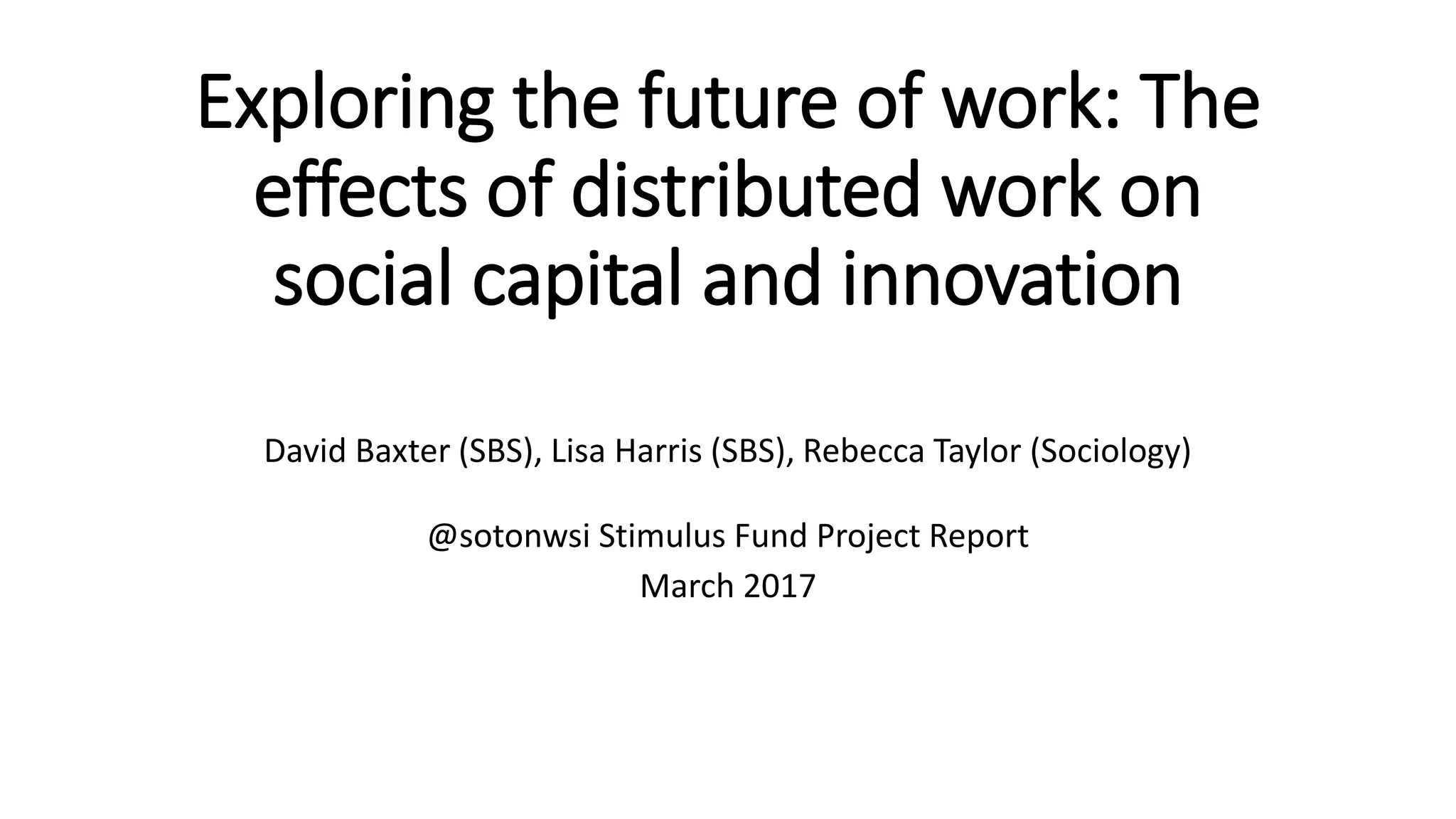 Exploring the future of work: The effects of distributed work on social capital and innovation

David Baxter (SBS), Lisa Harris (SBS), Rebecca Taylor (Sociology)

@sotonwsi Stimulus Fund Project Report
March 2017